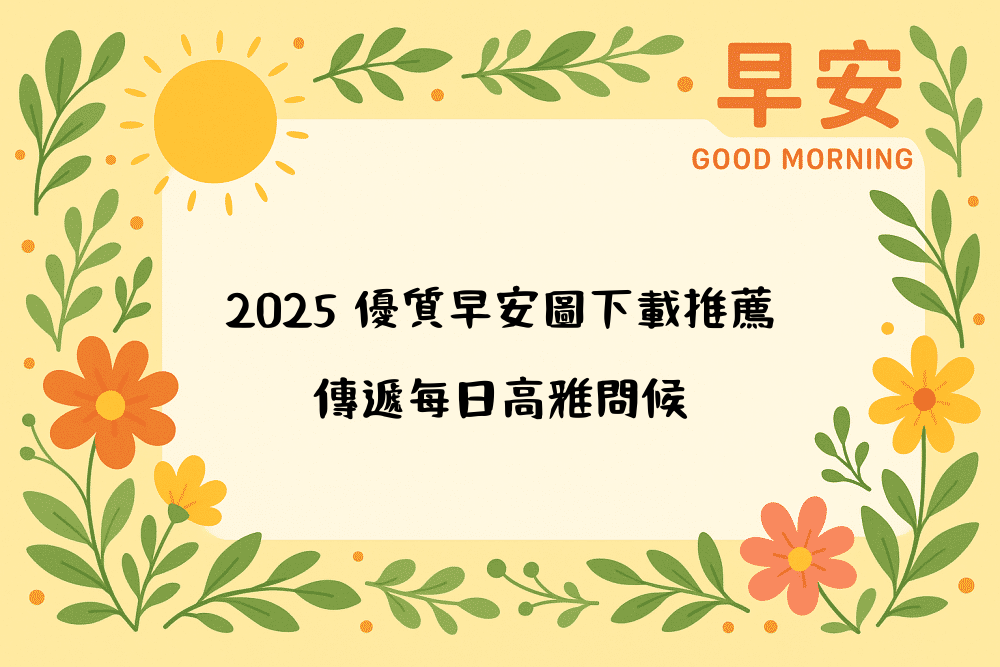 早安
GOOD MORNING

2025 優質早安圖下載推薦
傳遞每日高雅問候